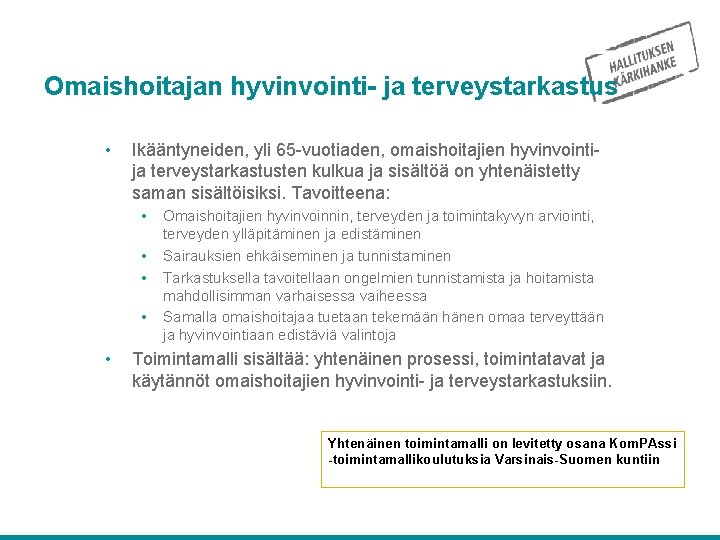 HALLITUKSEN KÄRKIHANKE

Omaishoitajan hyvinvointi- ja terveystarkastus

• Ikääntyneiden, yli 65-vuotiaden, omaishoitajien hyvinvointi- ja terveystarkastusten kulkua ja sisältöä on yhtenäistetty saman sisältöisiksi. Tavoitteena:
  • Omaishoitajien hyvinvoinnin, terveyden ja toimintakyvyn arviointi, terveyden ylläpitäminen ja edistäminen
  • Sairauksien ehkäiseminen ja tunnistaminen
  • Tarkastuksella tavoitellaan ongelmien tunnistamista ja hoitamista mahdollisimman varhaisessa vaiheessa
  • Samalla omaishoitajaa tuetaan tekemään hänen omaa terveyttään ja hyvinvointiaan edistäviä valintoja
• Toimintamalli sisältää: yhtenäinen prosessi, toimintatavat ja käytännöt omaishoitajien hyvinvointi- ja terveystarkastuksiin.

Yhtenäinen toimintamalli on levitetty osana KomPAssi -toimintamallikoulutuksia Varsinais-Suomen kuntiin